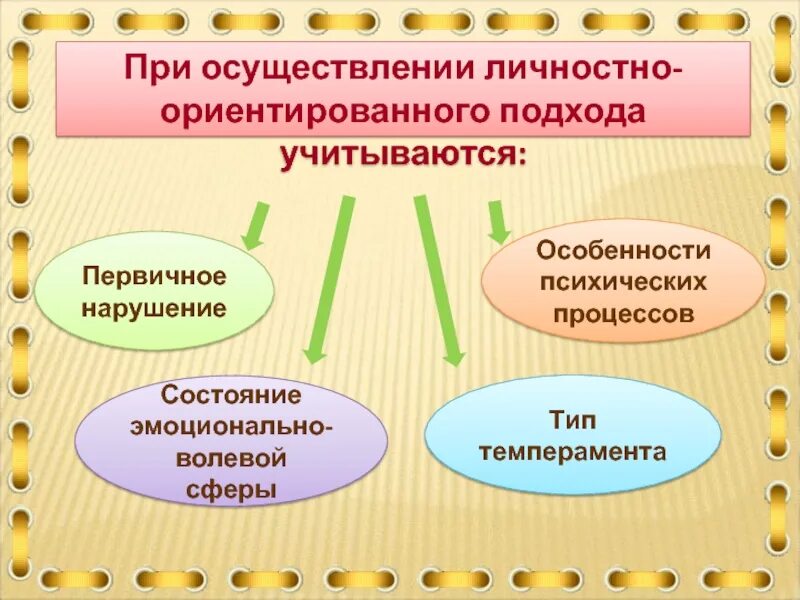 При осуществлении личностно-ориентированного подхода учитываются:

Первичное нарушение

Особенности психических процессов

Состояние эмоционально-волевой сферы

Тип темперамента